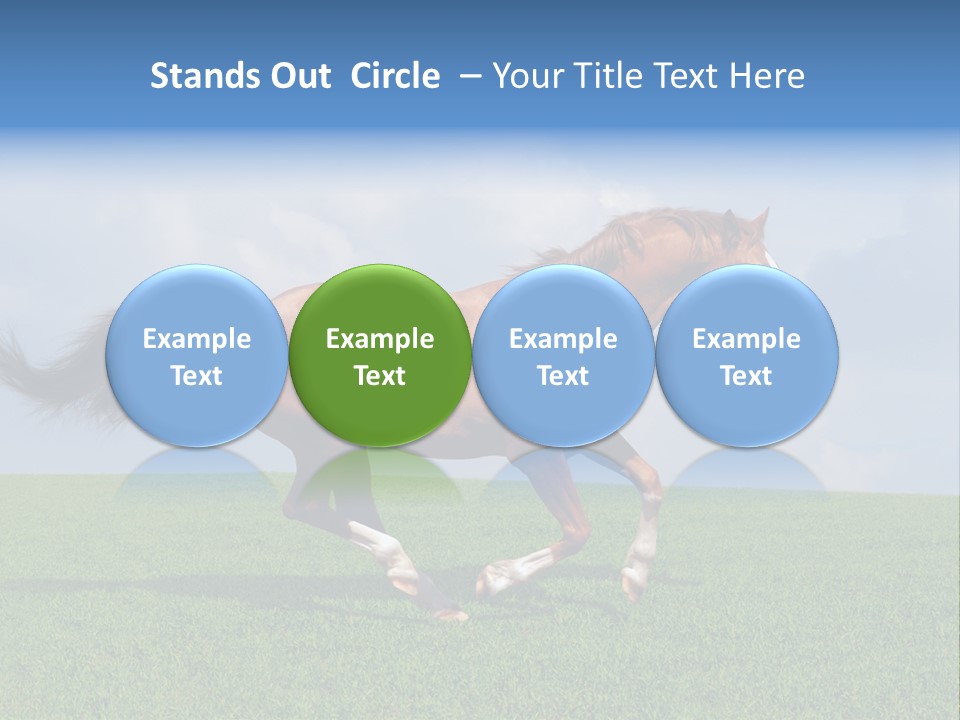 Stands Out Circle – Your Title Text Here

Example Text

Example Text

Example Text

Example Text